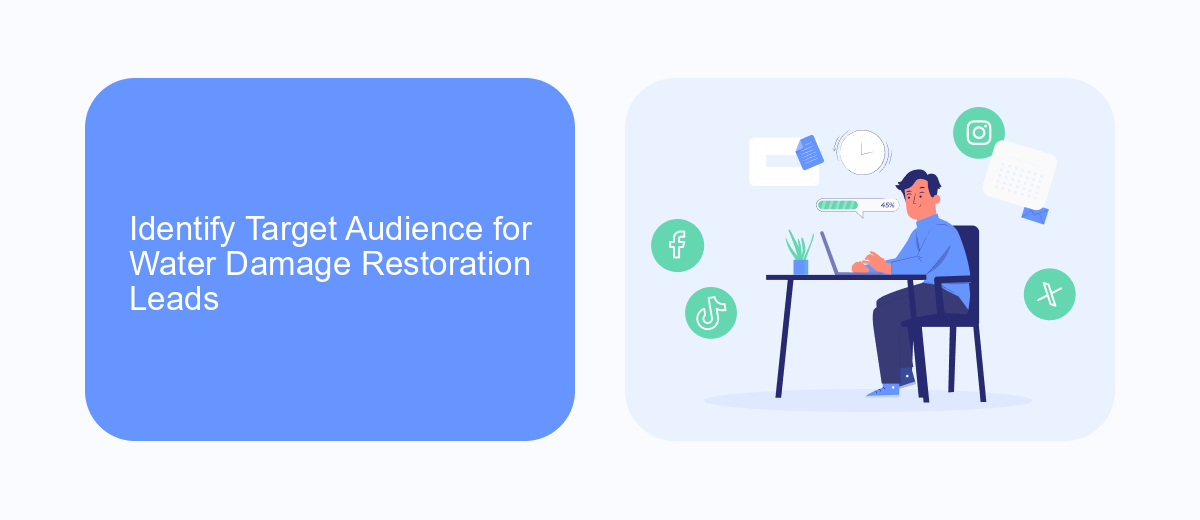 Identify Target Audience for Water Damage Restoration Leads

45%